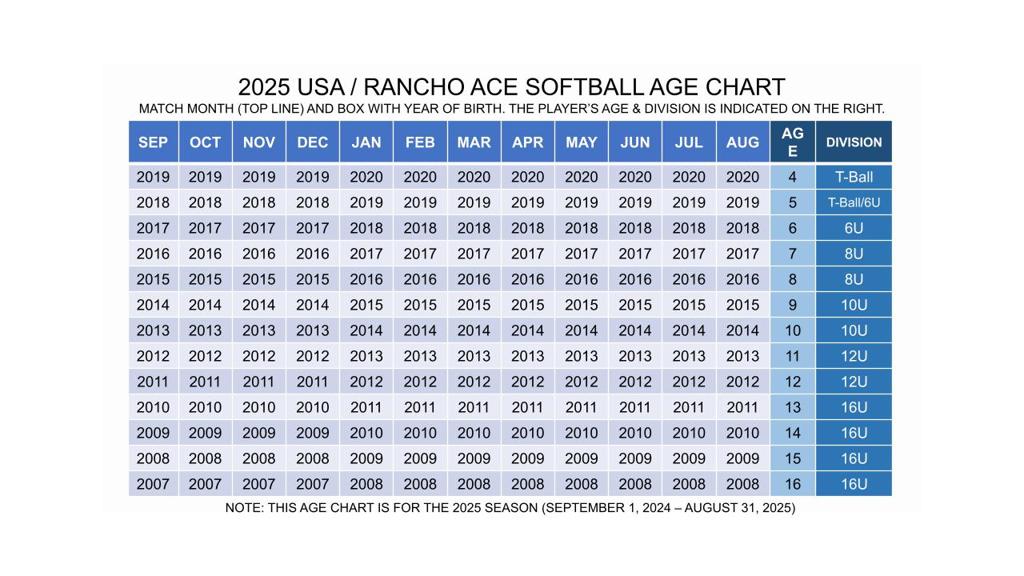 2025 USA / RANCHO ACE SOFTBALL AGE CHART

MATCH MONTH (TOP LINE) AND BOX WITH YEAR OF BIRTH. THE PLAYER'S AGE & DIVISION IS INDICATED ON THE RIGHT.

| SEP | OCT | NOV | DEC | JAN | FEB | MAR | APR | MAY | JUN | JUL | AUG | AGE | DIVISION |
|---|---|---|---|---|---|---|---|---|---|---|---|---|---|
| 2019 | 2019 | 2019 | 2019 | 2020 | 2020 | 2020 | 2020 | 2020 | 2020 | 2020 | 2020 | 4 | T-Ball |
| 2018 | 2018 | 2018 | 2018 | 2019 | 2019 | 2019 | 2019 | 2019 | 2019 | 2019 | 2019 | 5 | T-Ball/6U |
| 2017 | 2017 | 2017 | 2017 | 2018 | 2018 | 2018 | 2018 | 2018 | 2018 | 2018 | 2018 | 6 | 6U |
| 2016 | 2016 | 2016 | 2016 | 2017 | 2017 | 2017 | 2017 | 2017 | 2017 | 2017 | 2017 | 7 | 8U |
| 2015 | 2015 | 2015 | 2015 | 2016 | 2016 | 2016 | 2016 | 2016 | 2016 | 2016 | 2016 | 8 | 8U |
| 2014 | 2014 | 2014 | 2014 | 2015 | 2015 | 2015 | 2015 | 2015 | 2015 | 2015 | 2015 | 9 | 10U |
| 2013 | 2013 | 2013 | 2013 | 2014 | 2014 | 2014 | 2014 | 2014 | 2014 | 2014 | 2014 | 10 | 10U |
| 2012 | 2012 | 2012 | 2012 | 2013 | 2013 | 2013 | 2013 | 2013 | 2013 | 2013 | 2013 | 11 | 12U |
| 2011 | 2011 | 2011 | 2011 | 2012 | 2012 | 2012 | 2012 | 2012 | 2012 | 2012 | 2012 | 12 | 12U |
| 2010 | 2010 | 2010 | 2010 | 2011 | 2011 | 2011 | 2011 | 2011 | 2011 | 2011 | 2011 | 13 | 16U |
| 2009 | 2009 | 2009 | 2009 | 2010 | 2010 | 2010 | 2010 | 2010 | 2010 | 2010 | 2010 | 14 | 16U |
| 2008 | 2008 | 2008 | 2008 | 2009 | 2009 | 2009 | 2009 | 2009 | 2009 | 2009 | 2009 | 15 | 16U |
| 2007 | 2007 | 2007 | 2007 | 2008 | 2008 | 2008 | 2008 | 2008 | 2008 | 2008 | 2008 | 16 | 16U |

NOTE: THIS AGE CHART IS FOR THE 2025 SEASON (SEPTEMBER 1, 2024 – AUGUST 31, 2025)